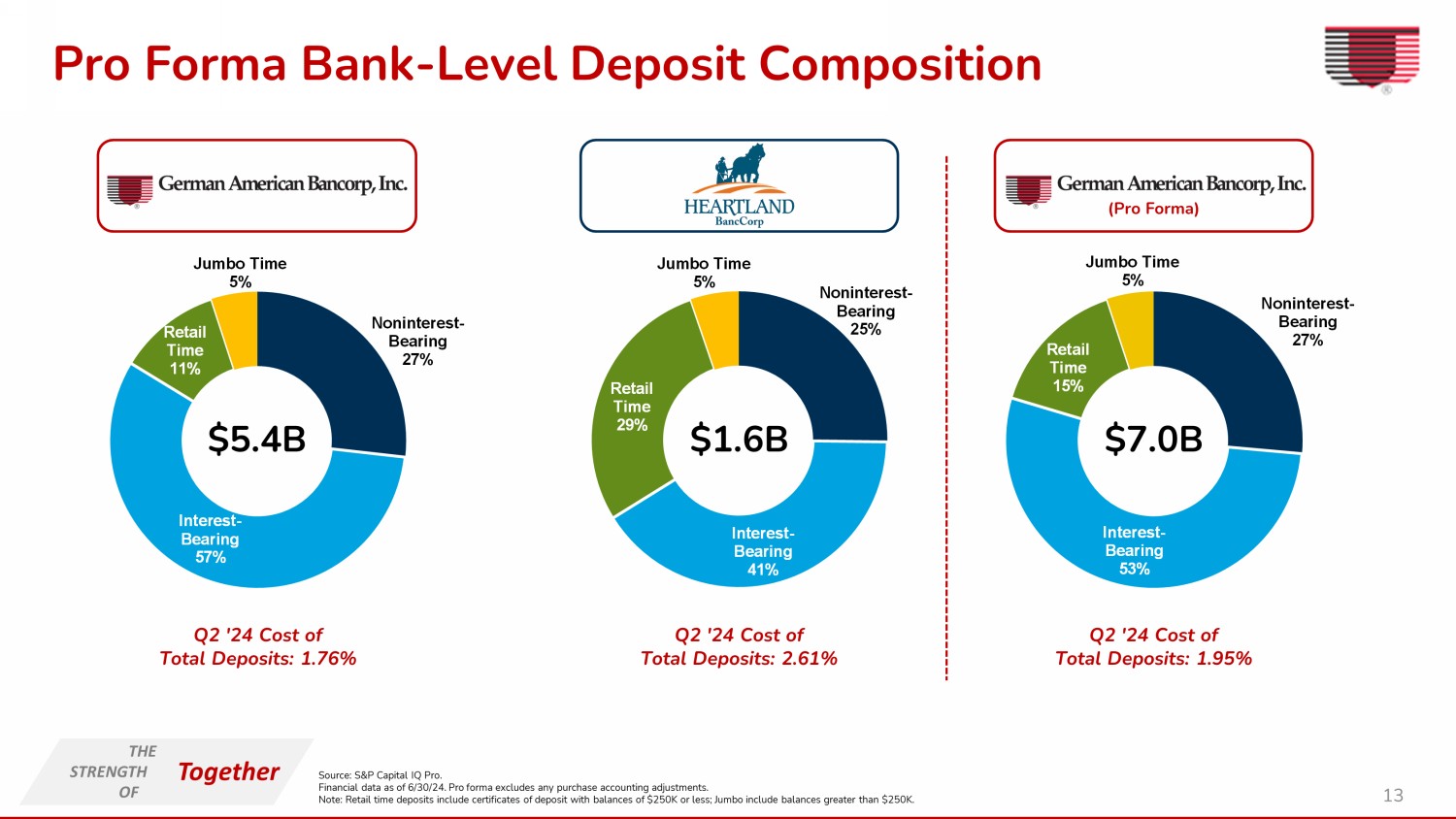 Pro Forma Bank-Level Deposit Composition

German American Bancorp, Inc.

Jumbo Time 5%

Noninterest-Bearing 27%

Retail Time 11%

$5.4B

Interest-Bearing 57%

Q2 '24 Cost of Total Deposits: 1.76%

HEARTLAND BancCorp

Jumbo Time 5%

Noninterest-Bearing 25%

Retail Time 29%

$1.6B

Interest-Bearing 41%

Q2 '24 Cost of Total Deposits: 2.61%

German American Bancorp, Inc. (Pro Forma)

Jumbo Time 5%

Noninterest-Bearing 27%

Retail Time 15%

$7.0B

Interest-Bearing 53%

Q2 '24 Cost of Total Deposits: 1.95%

THE STRENGTH OF Together

Source: S&P Capital IQ Pro.
Financial data as of 6/30/24. Pro forma excludes any purchase accounting adjustments.
Note: Retail time deposits include certificates of deposit with balances of $250K or less; Jumbo include balances greater than $250K.

13